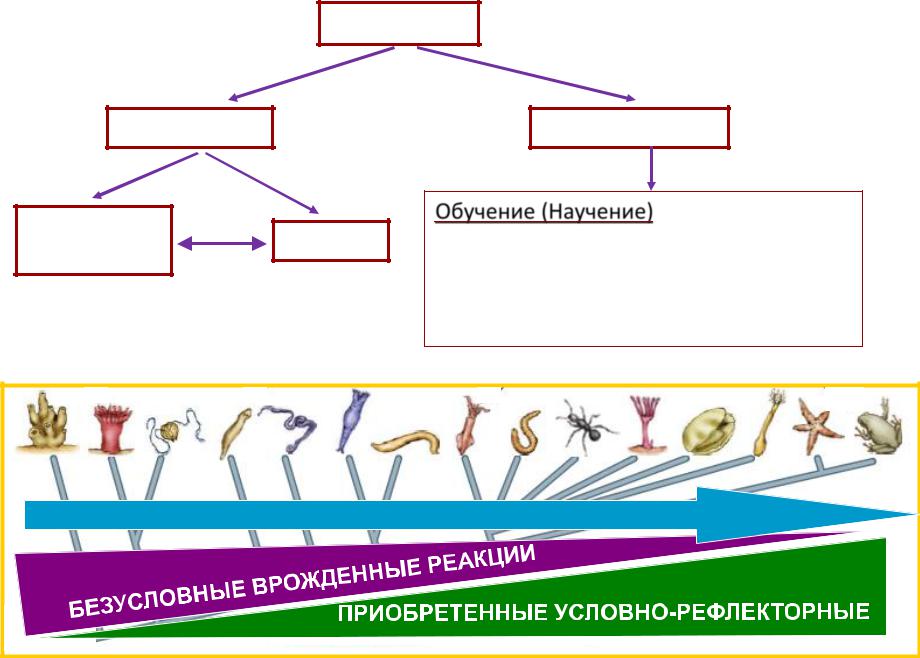 Обучение (Научение)

БЕЗУСЛОВНЫЕ ВРОЖДЕННЫЕ РЕАКЦИИ

ПРИОБРЕТЕННЫЕ УСЛОВНО-РЕФЛЕКТОРНЫЕ